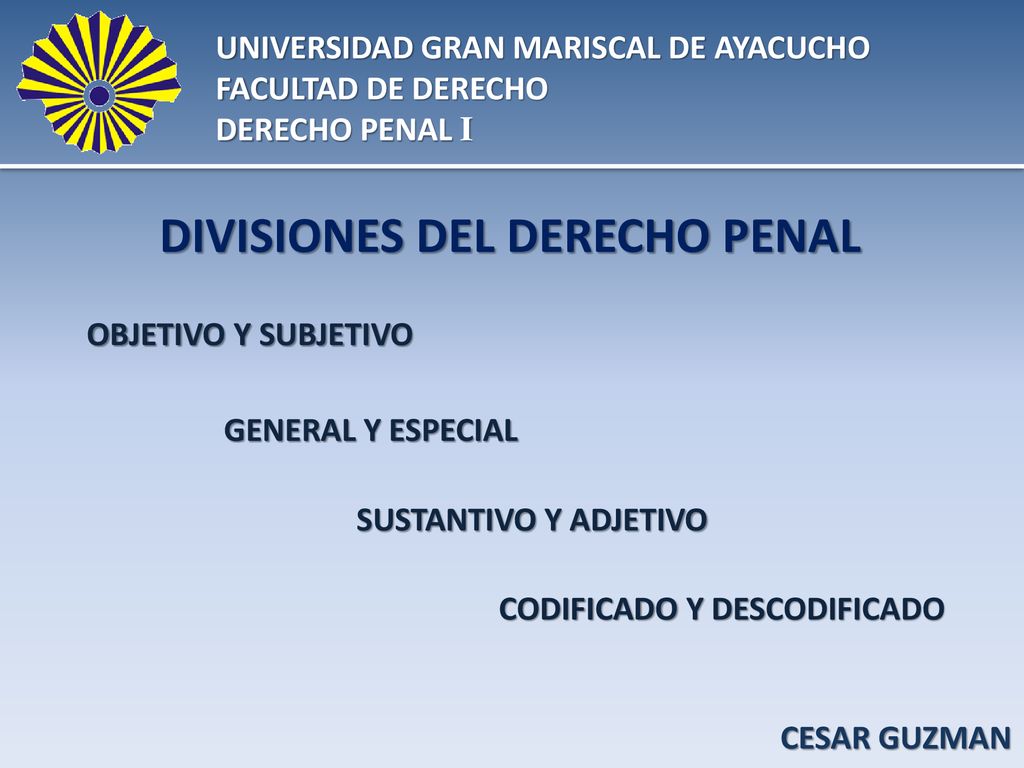 UNIVERSIDAD GRAN MARISCAL DE AYACUCHO
FACULTAD DE DERECHO
DERECHO PENAL I

DIVISIONES DEL DERECHO PENAL

OBJETIVO Y SUBJETIVO

GENERAL Y ESPECIAL

SUSTANTIVO Y ADJETIVO

CODIFICADO Y DESCODIFICADO

CESAR GUZMAN